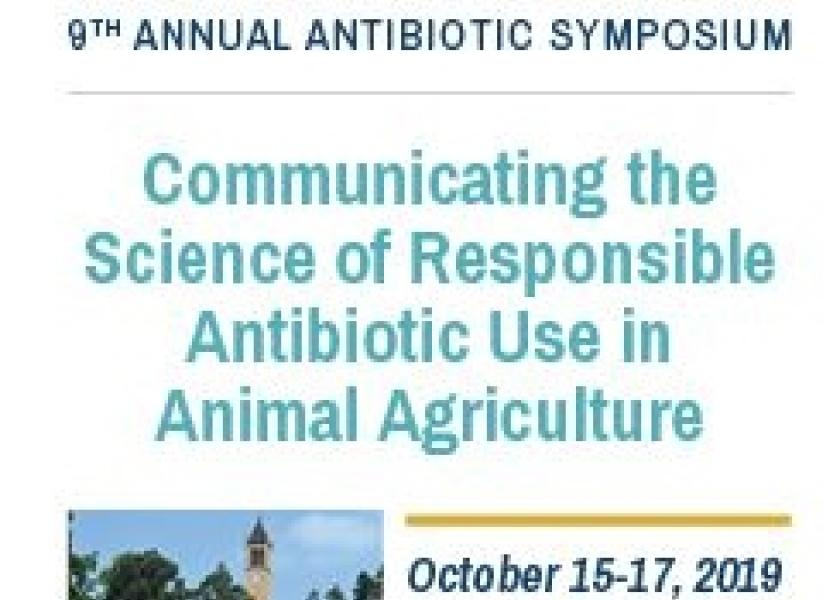 9TH ANNUAL ANTIBIOTIC SYMPOSIUM

Communicating the Science of Responsible Antibiotic Use in Animal Agriculture

October 15-17, 2019